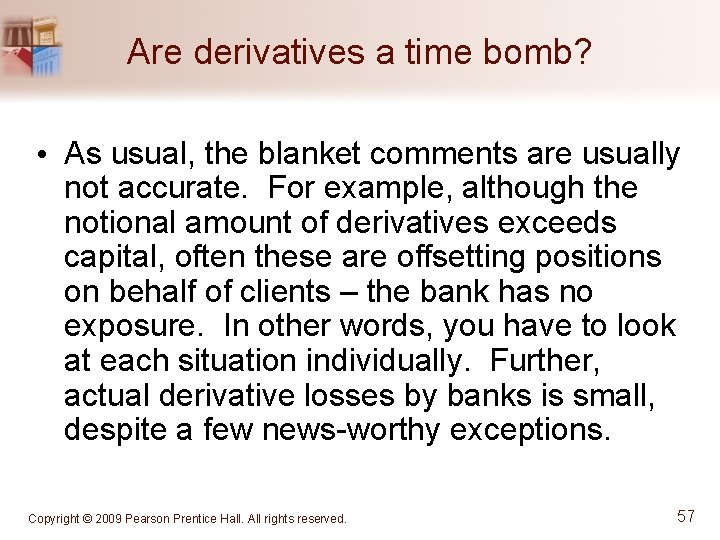 Are derivatives a time bomb?

• As usual, the blanket comments are usually not accurate. For example, although the notional amount of derivatives exceeds capital, often these are offsetting positions on behalf of clients – the bank has no exposure. In other words, you have to look at each situation individually. Further, actual derivative losses by banks is small, despite a few news-worthy exceptions.

Copyright © 2009 Pearson Prentice Hall. All rights reserved.

57